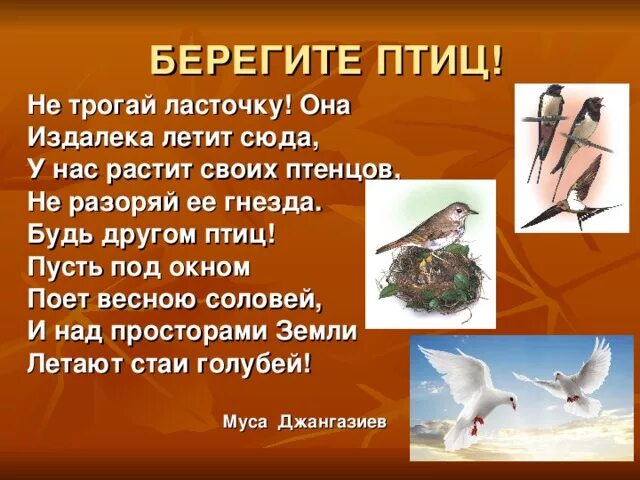 БЕРЕГИТЕ ПТИЦ!

Не трогай ласточку! Она
Издалека летит сюда,
У нас растит своих птенцов,
Не разоряй ее гнезда.
Будь другом птиц!
Пусть под окном
Поет весною соловей,
И над просторами Земли
Летают стаи голубей!

Муса Джангазиев